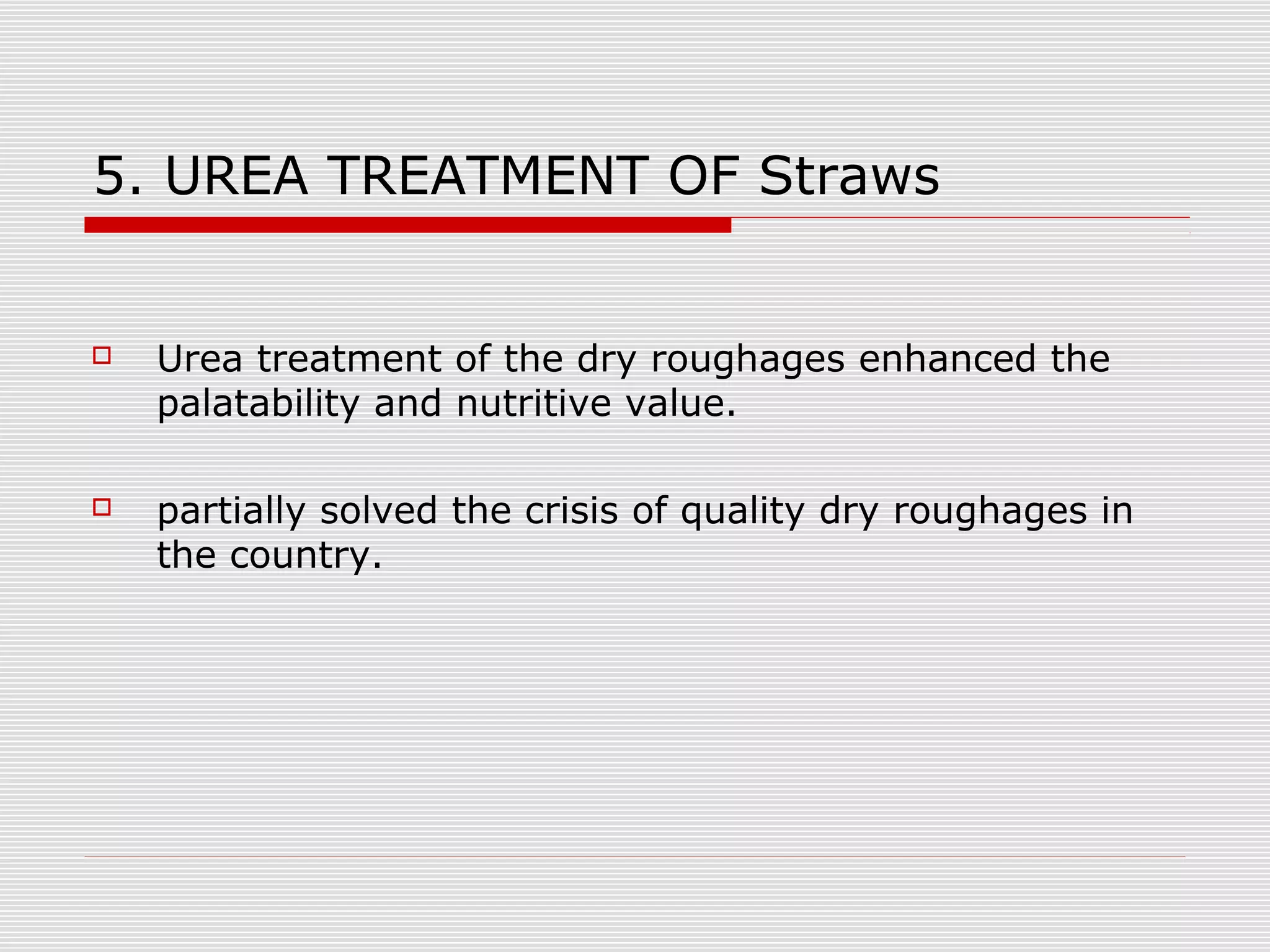 5. UREA TREATMENT OF Straws

Urea treatment of the dry roughages enhanced the palatability and nutritive value.

partially solved the crisis of quality dry roughages in the country.